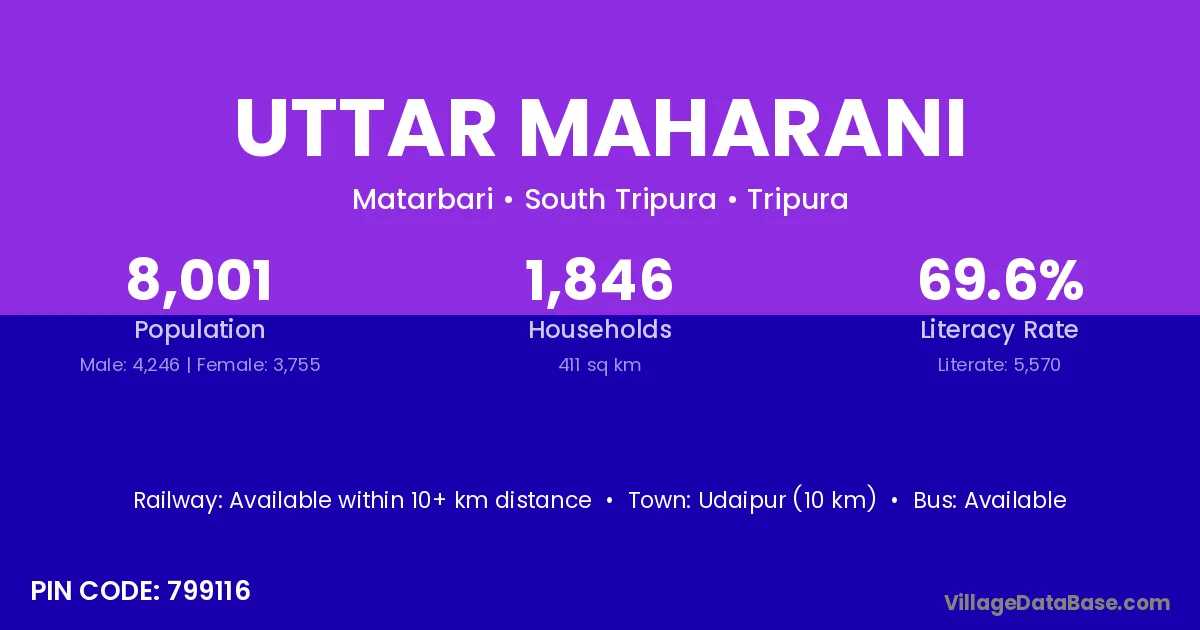 UTTAR MAHARANI

Matarbari • South Tripura • Tripura

8,001
Population
Male: 4,246 | Female: 3,755

1,846
Households
411 sq km

69.6%
Literacy Rate
Literate: 5,570

Railway: Available within 10+ km distance • Town: Udaipur (10 km) • Bus: Available

PIN CODE: 799116

VillageDataBase.com